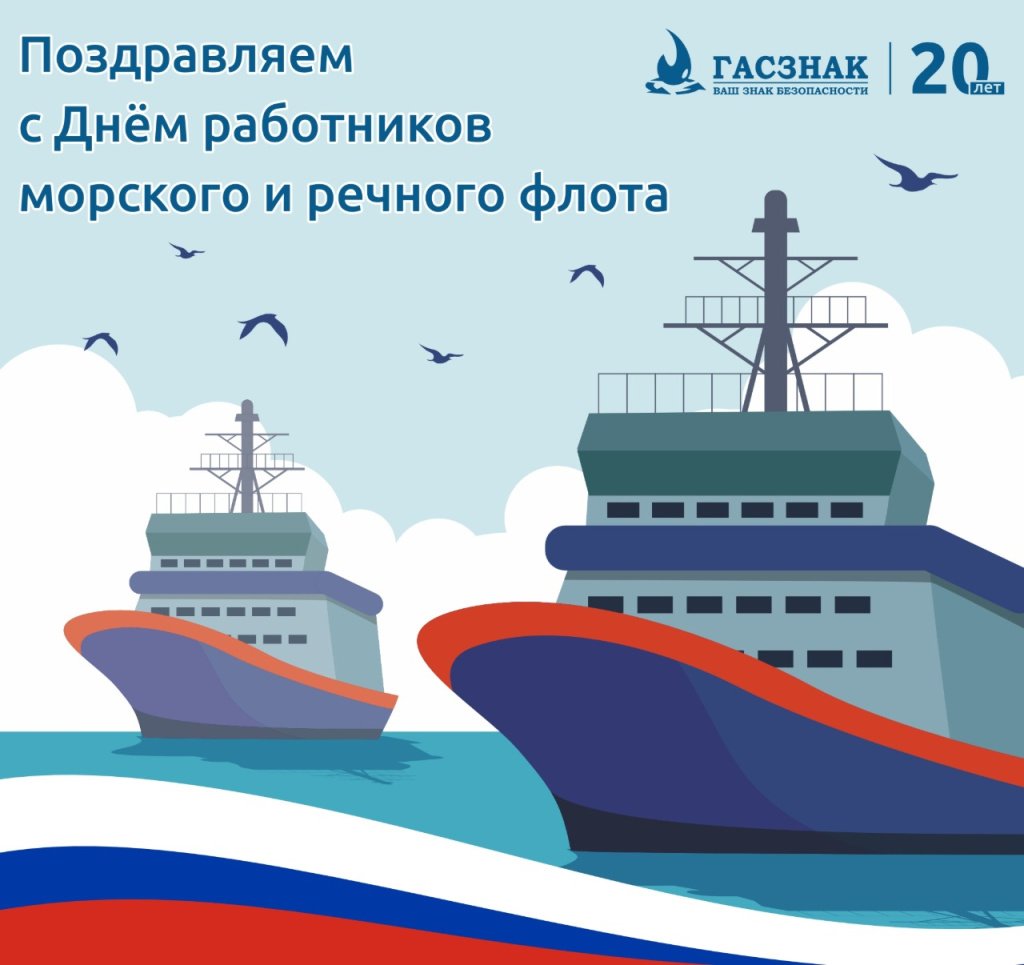 Поздравляем с Днём работников морского и речного флота

ГАСЗНАК
ВАШ ЗНАК БЕЗОПАСНОСТИ

20 лет